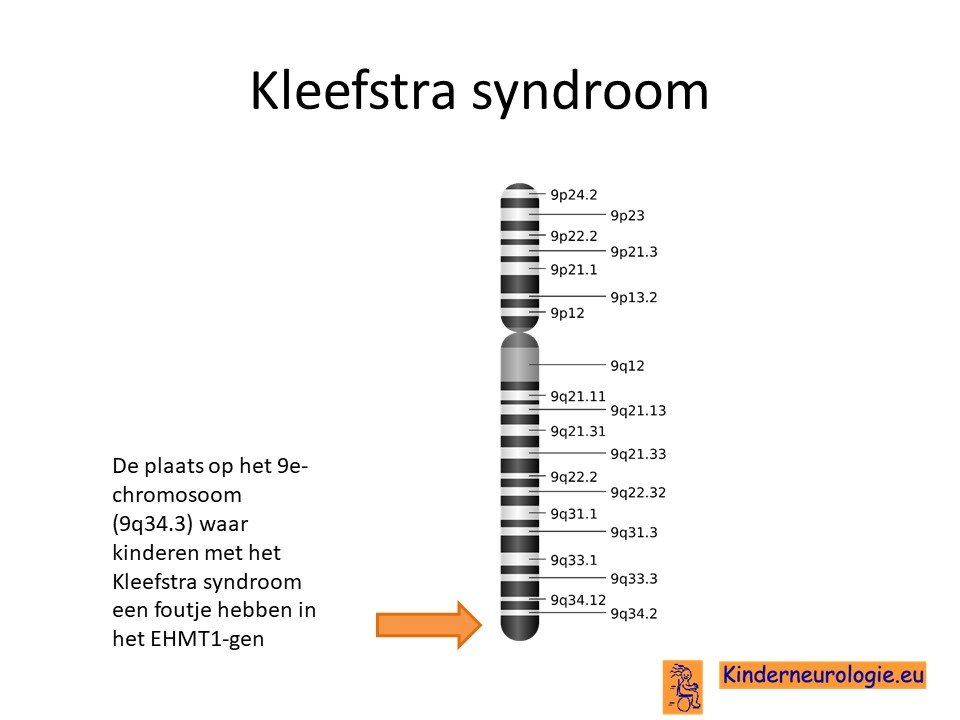 Kleefstra syndroom

De plaats op het 9e-chromosoom (9q34.3) waar kinderen met het Kleefstra syndroom een foutje hebben in het EHMT1-gen

9p24.2
9p23
9p22.2
9p21.3
9p21.1
9p13.2
9p12
9q12
9q21.11
9q21.13
9q21.31
9q21.33
9q22.2
9q22.32
9q31.1
9q31.3
9q33.1
9q33.3
9q34.12
9q34.2

Kinderneurologie.eu